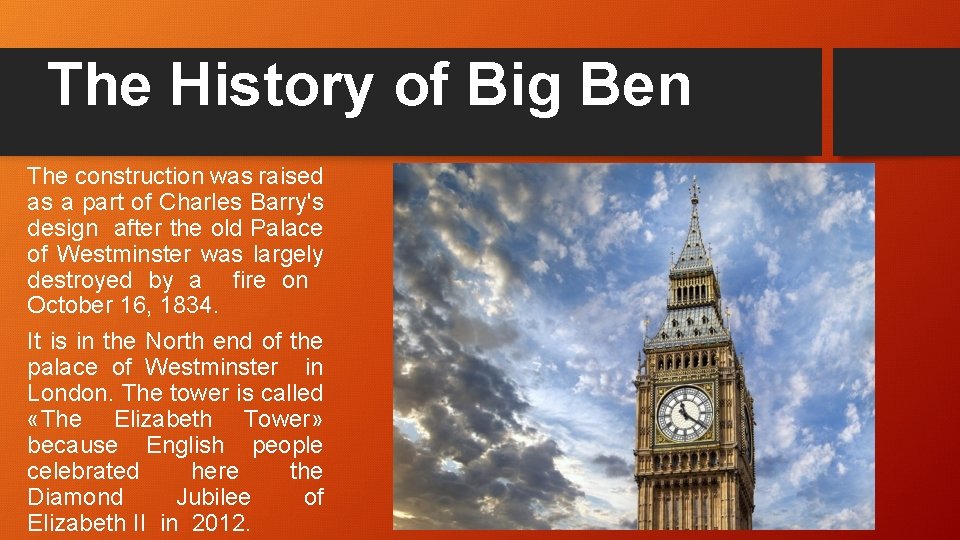 The History of Big Ben

The construction was raised as a part of Charles Barry's design after the old Palace of Westminster was largely destroyed by a fire on October 16, 1834.

It is in the North end of the palace of Westminster in London. The tower is called «The Elizabeth Tower» because English people celebrated here the Diamond Jubilee of Elizabeth II in 2012.